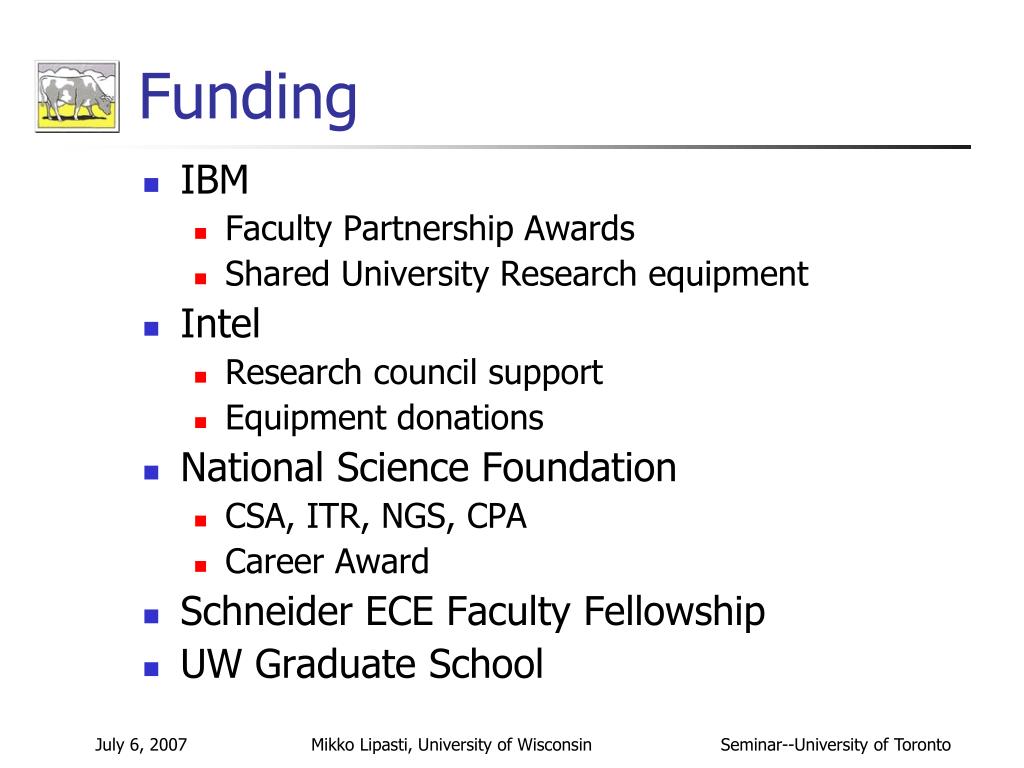 Funding

- IBM
  - Faculty Partnership Awards
  - Shared University Research equipment
- Intel
  - Research council support
  - Equipment donations
- National Science Foundation
  - CSA, ITR, NGS, CPA
  - Career Award
- Schneider ECE Faculty Fellowship
- UW Graduate School

July 6, 2007 Mikko Lipasti, University of Wisconsin Seminar--University of Toronto